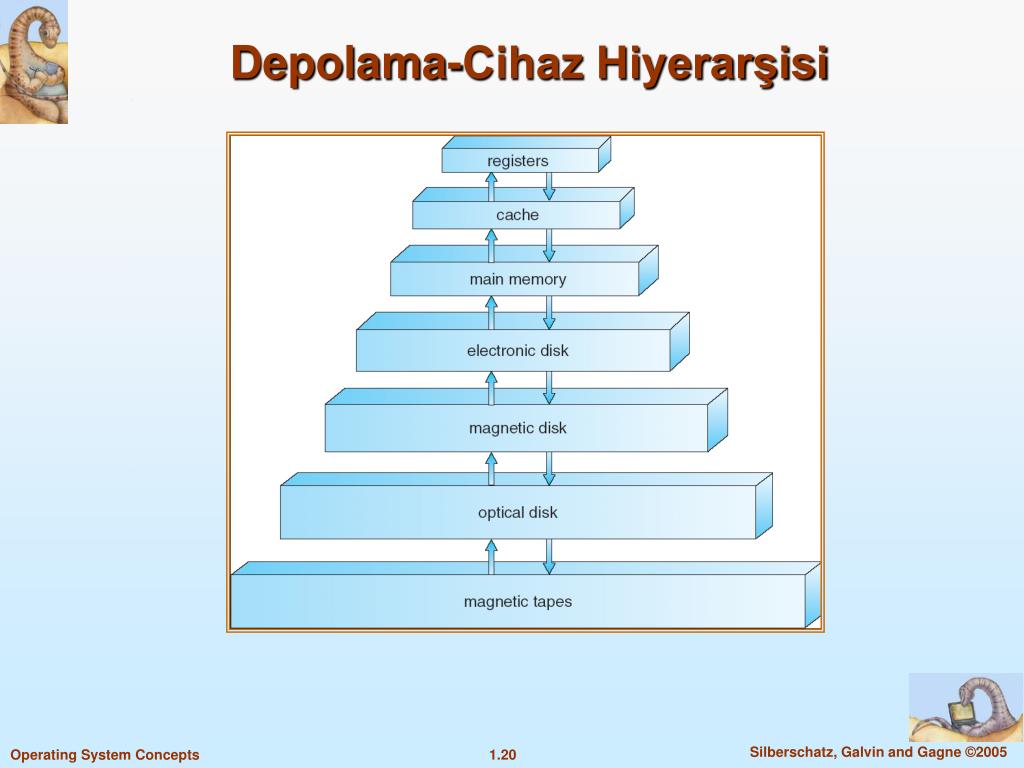 Depolama-Cihaz Hiyerarşisi

registers

cache

main memory

electronic disk

magnetic disk

optical disk

magnetic tapes

Operating System Concepts
1.20
Silberschatz, Galvin and Gagne ©2005